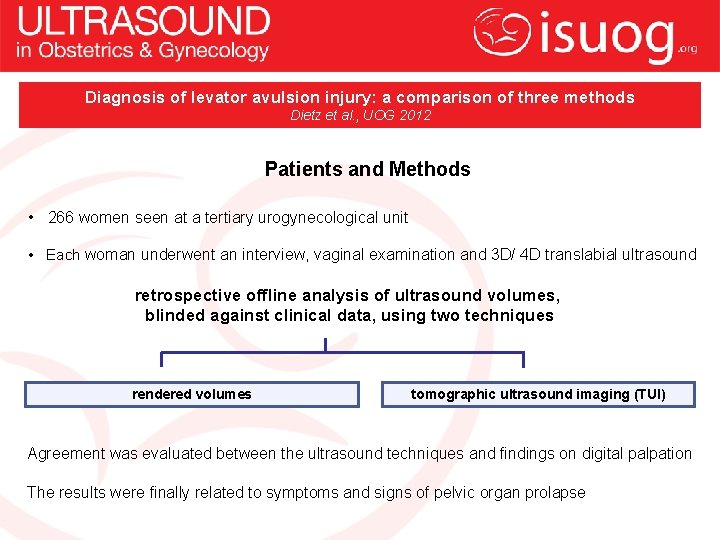 ULTRASOUND
in Obstetrics & Gynecology

isuog.org

Diagnosis of levator avulsion injury: a comparison of three methods
Dietz et al., UOG 2012

Patients and Methods

• 266 women seen at a tertiary urogynecological unit

• Each woman underwent an interview, vaginal examination and 3D/ 4D translabial ultrasound

retrospective offline analysis of ultrasound volumes, blinded against clinical data, using two techniques

rendered volumes

tomographic ultrasound imaging (TUI)

Agreement was evaluated between the ultrasound techniques and findings on digital palpation

The results were finally related to symptoms and signs of pelvic organ prolapse